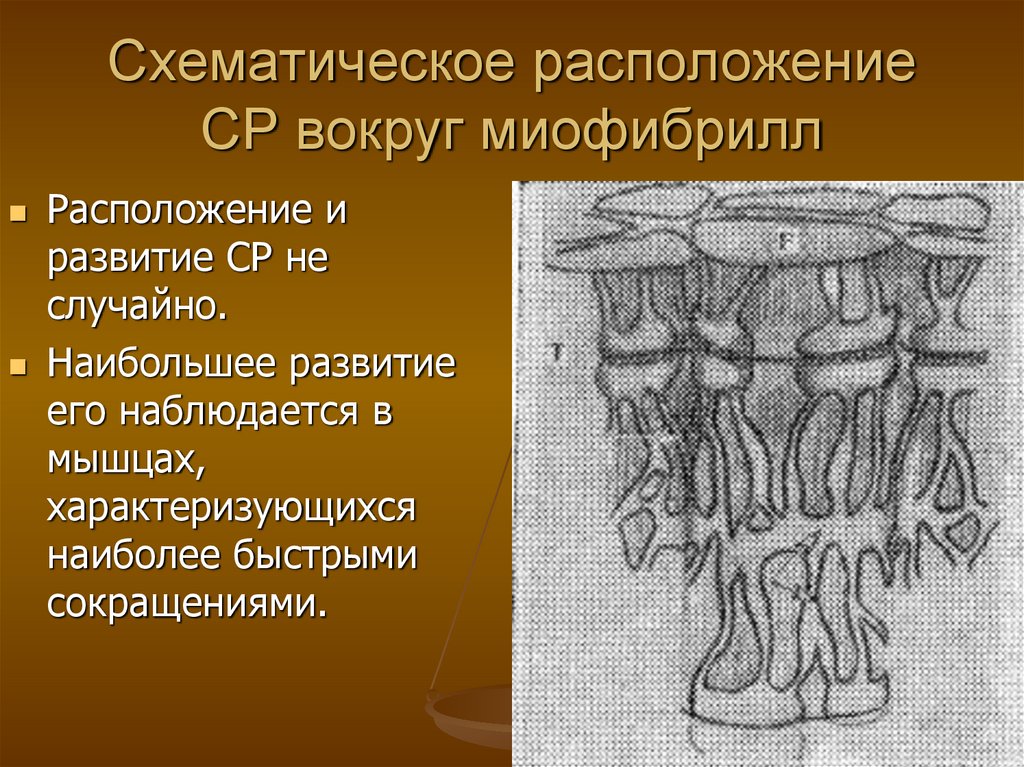 Схематическое расположение СР вокруг миофибрилл

Расположение и развитие СР не случайно.

Наибольшее развитие его наблюдается в мышцах, характеризующихся наиболее быстрыми сокращениями.

F

T